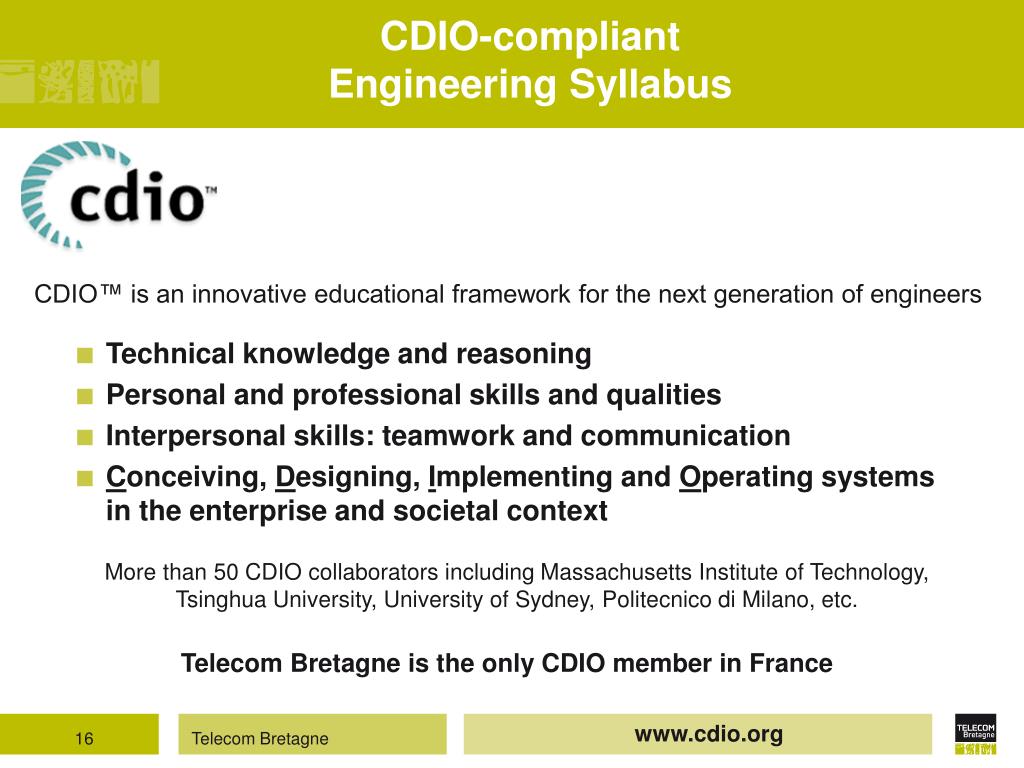 CDIO-compliant
Engineering Syllabus

cdio™

CDIO™ is an innovative educational framework for the next generation of engineers

■ Technical knowledge and reasoning
■ Personal and professional skills and qualities
■ Interpersonal skills: teamwork and communication
■ Conceiving, Designing, Implementing and Operating systems in the enterprise and societal context

More than 50 CDIO collaborators including Massachusetts Institute of Technology, Tsinghua University, University of Sydney, Politecnico di Milano, etc.

Telecom Bretagne is the only CDIO member in France

16

Telecom Bretagne

www.cdio.org

TELECOM
Bretagne